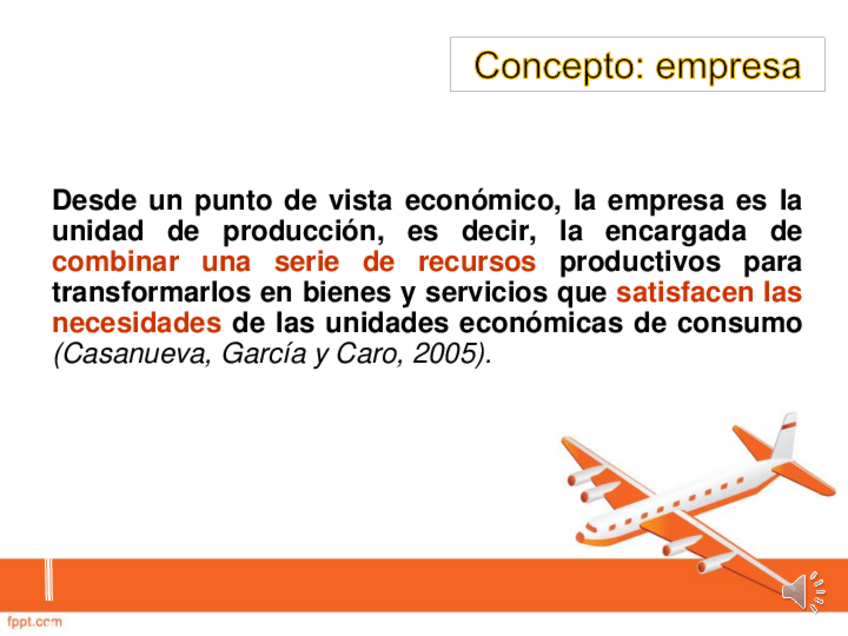 Concepto: empresa

Desde un punto de vista económico, la empresa es la unidad de producción, es decir, la encargada de combinar una serie de recursos productivos para transformarlos en bienes y servicios que satisfacen las necesidades de las unidades económicas de consumo (Casanueva, García y Caro, 2005).

fppt.com